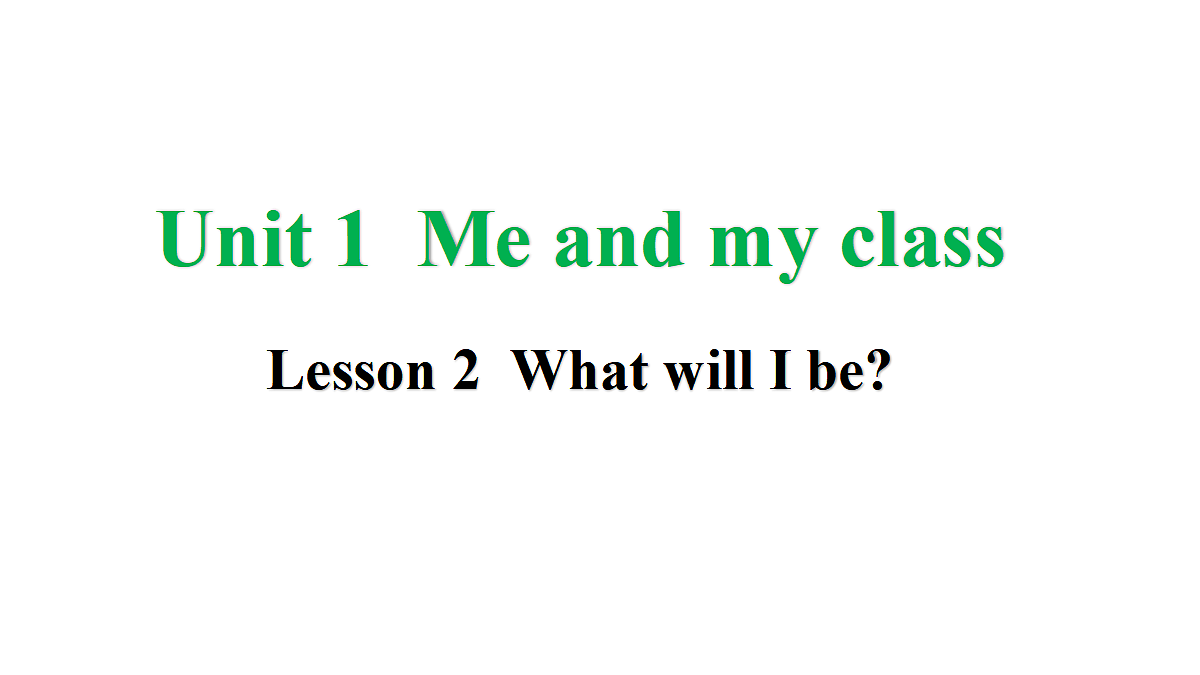 Unit 1  Me and my class

Lesson 2  What will I be?